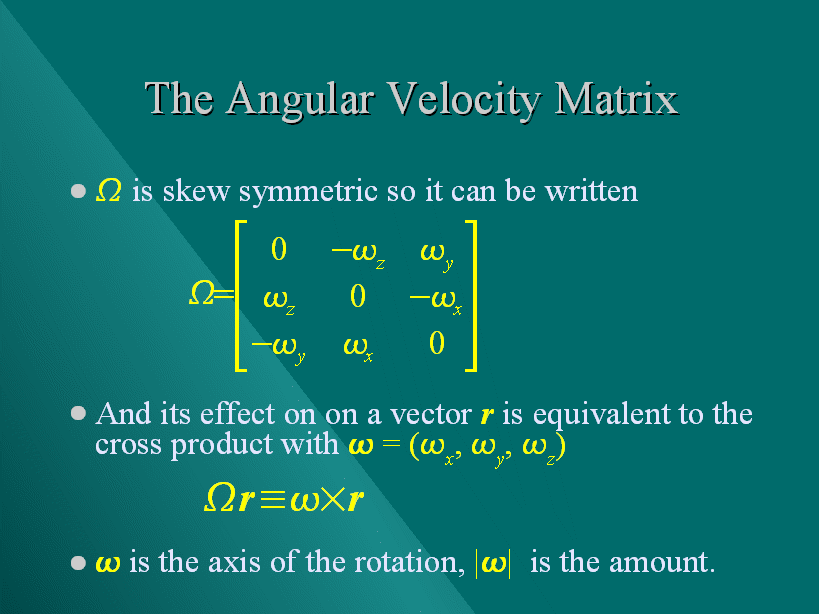 The Angular Velocity Matrix

• $\Omega$ is skew symmetric so it can be written

$\Omega = \begin{bmatrix} 0 & -\omega_z & \omega_y \\ \omega_z & 0 & -\omega_x \\ -\omega_y & \omega_x & 0 \end{bmatrix}$

• And its effect on on a vector $\boldsymbol{r}$ is equivalent to the cross product with $\boldsymbol{\omega} = (\omega_x, \omega_y, \omega_z)$

$\Omega \boldsymbol{r} \equiv \omega \times \boldsymbol{r}$

• $\boldsymbol{\omega}$ is the axis of the rotation, $|\boldsymbol{\omega}|$ is the amount.